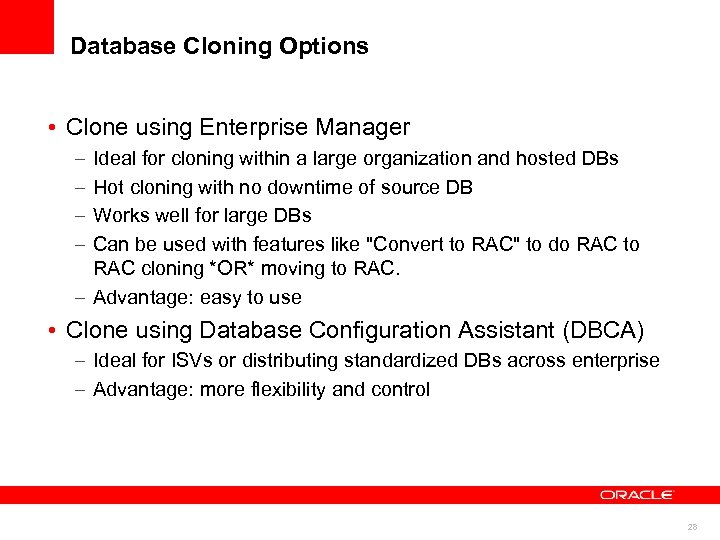 Database Cloning Options

• Clone using Enterprise Manager
– Ideal for cloning within a large organization and hosted DBs
– Hot cloning with no downtime of source DB
– Works well for large DBs
– Can be used with features like "Convert to RAC" to do RAC to RAC cloning *OR* moving to RAC.
– Advantage: easy to use

• Clone using Database Configuration Assistant (DBCA)
– Ideal for ISVs or distributing standardized DBs across enterprise
– Advantage: more flexibility and control

ORACLE

28